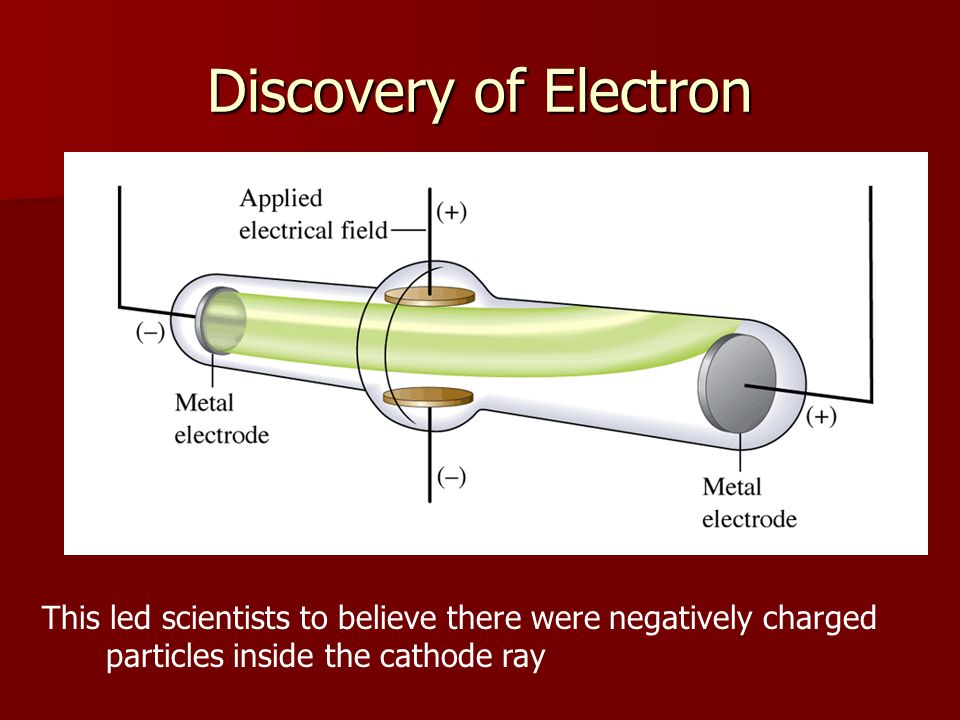 Discovery of Electron

Applied electrical field

(+)

(–)

Metal electrode

(–)

(+)

Metal electrode

This led scientists to believe there were negatively charged particles inside the cathode ray